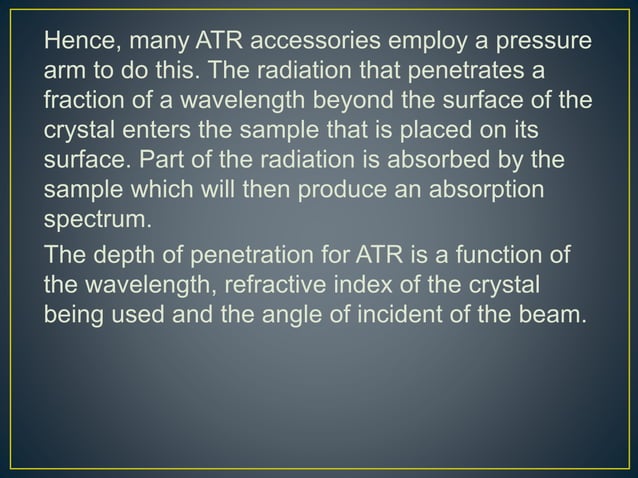 Hence, many ATR accessories employ a pressure arm to do this. The radiation that penetrates a fraction of a wavelength beyond the surface of the crystal enters the sample that is placed on its surface. Part of the radiation is absorbed by the sample which will then produce an absorption spectrum.

The depth of penetration for ATR is a function of the wavelength, refractive index of the crystal being used and the angle of incident of the beam.